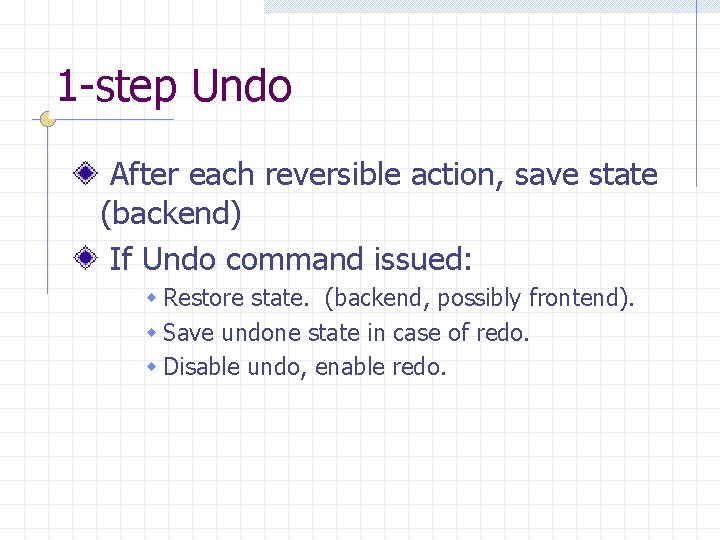 1-step Undo

After each reversible action, save state (backend)

If Undo command issued:

Restore state. (backend, possibly frontend).

Save undone state in case of redo.

Disable undo, enable redo.